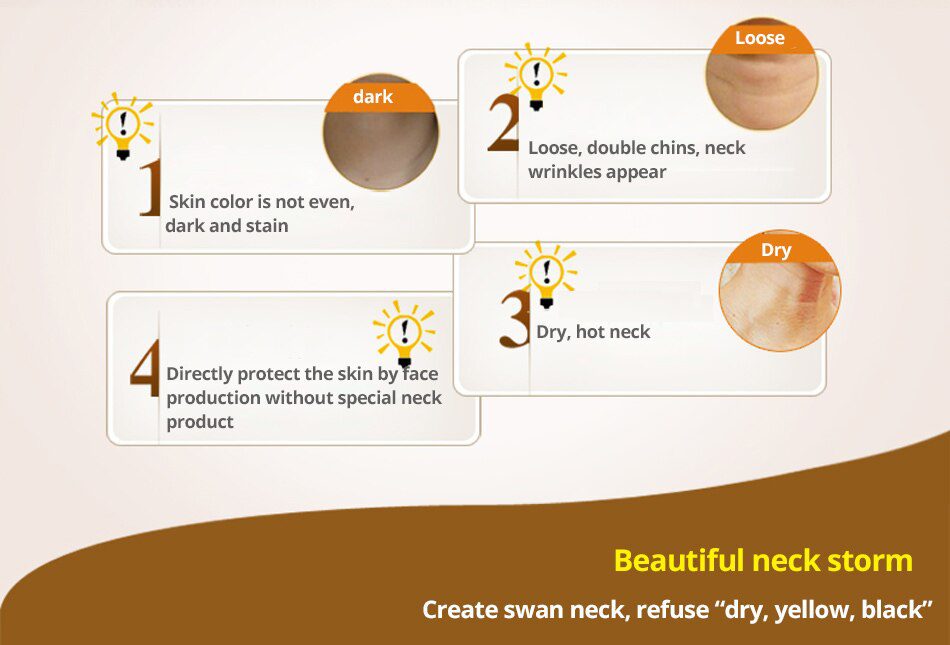 dark

1 Skin color is not even, dark and stain

Loose

2 Loose, double chins, neck wrinkles appear

Dry

3 Dry, hot neck

4 Directly protect the skin by face production without special neck product

Beautiful neck storm

Create swan neck, refuse “dry, yellow, black”